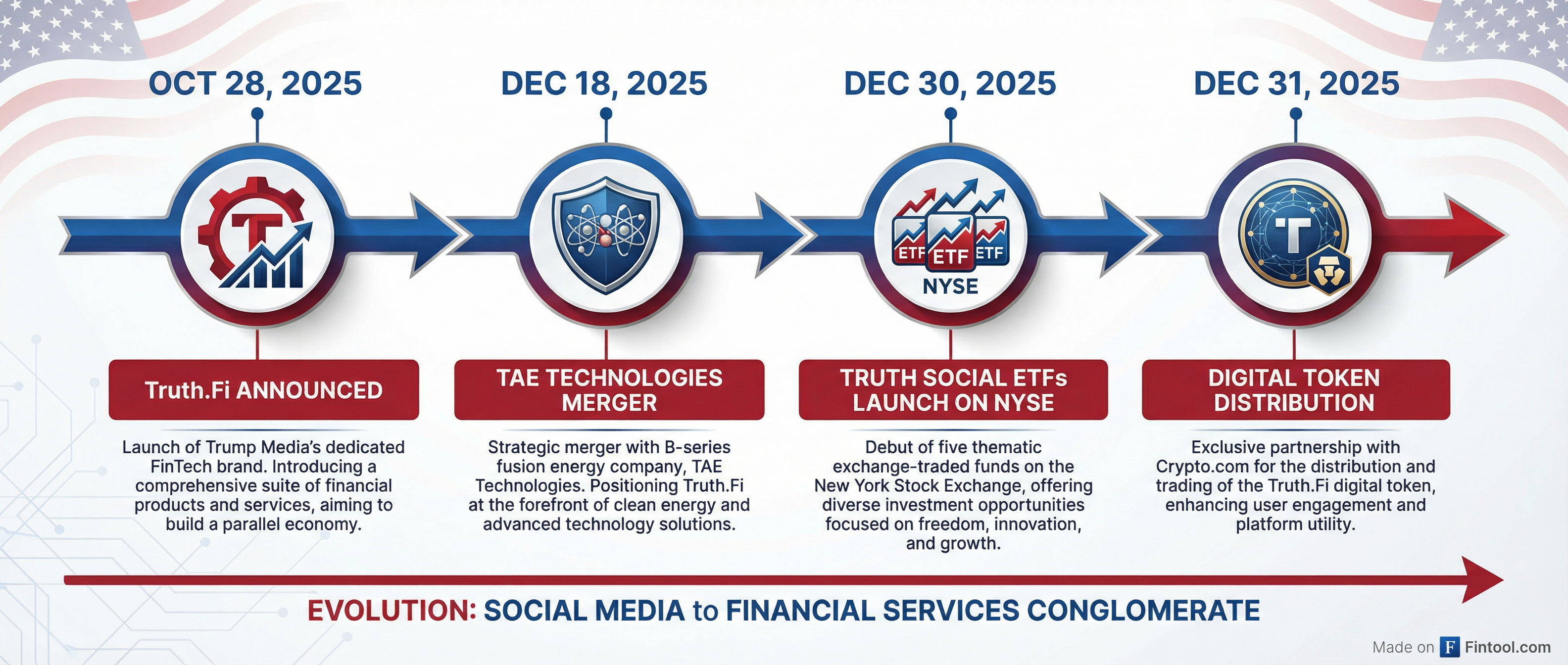 OCT 28, 2025

T

Truth.Fi ANNOUNCED

Launch of Trump Media's dedicated FinTech brand. Introducing a comprehensive suite of financial products and services, aiming to build a parallel economy.

DEC 18, 2025

TAE TECHNOLOGIES MERGER

Strategic merger with B-series fusion energy company, TAE Technologies. Positioning Truth.Fi at the forefront of clean energy and advanced technology solutions.

DEC 30, 2025

ETF ETF ETF
NYSE

TRUTH SOCIAL ETFs LAUNCH ON NYSE

Debut of five thematic exchange-traded funds on the New York Stock Exchange, offering diverse investment opportunities focused on freedom, innovation, and growth.

DEC 31, 2025

T

DIGITAL TOKEN DISTRIBUTION

Exclusive partnership with Crypto.com for the distribution and trading of the Truth.Fi digital token, enhancing user engagement and platform utility.

EVOLUTION: SOCIAL MEDIA to FINANCIAL SERVICES CONGLOMERATE

Made on F Fintool.com